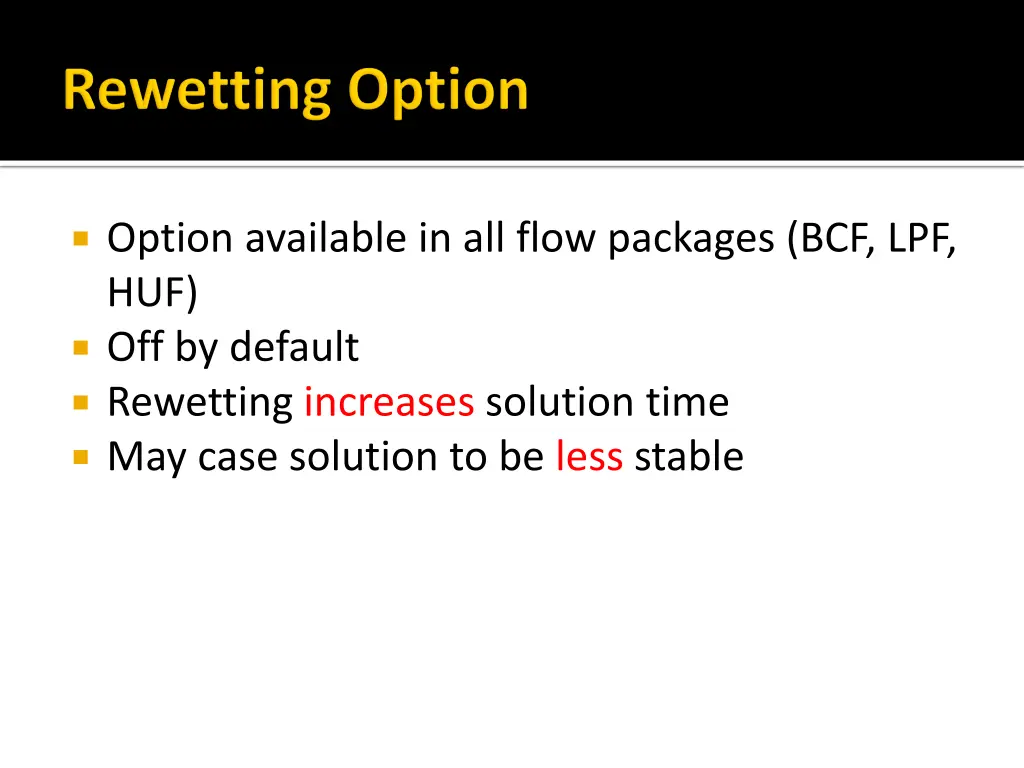 Rewetting Option

Option available in all flow packages (BCF, LPF, HUF)
Off by default
Rewetting increases solution time
May case solution to be less stable